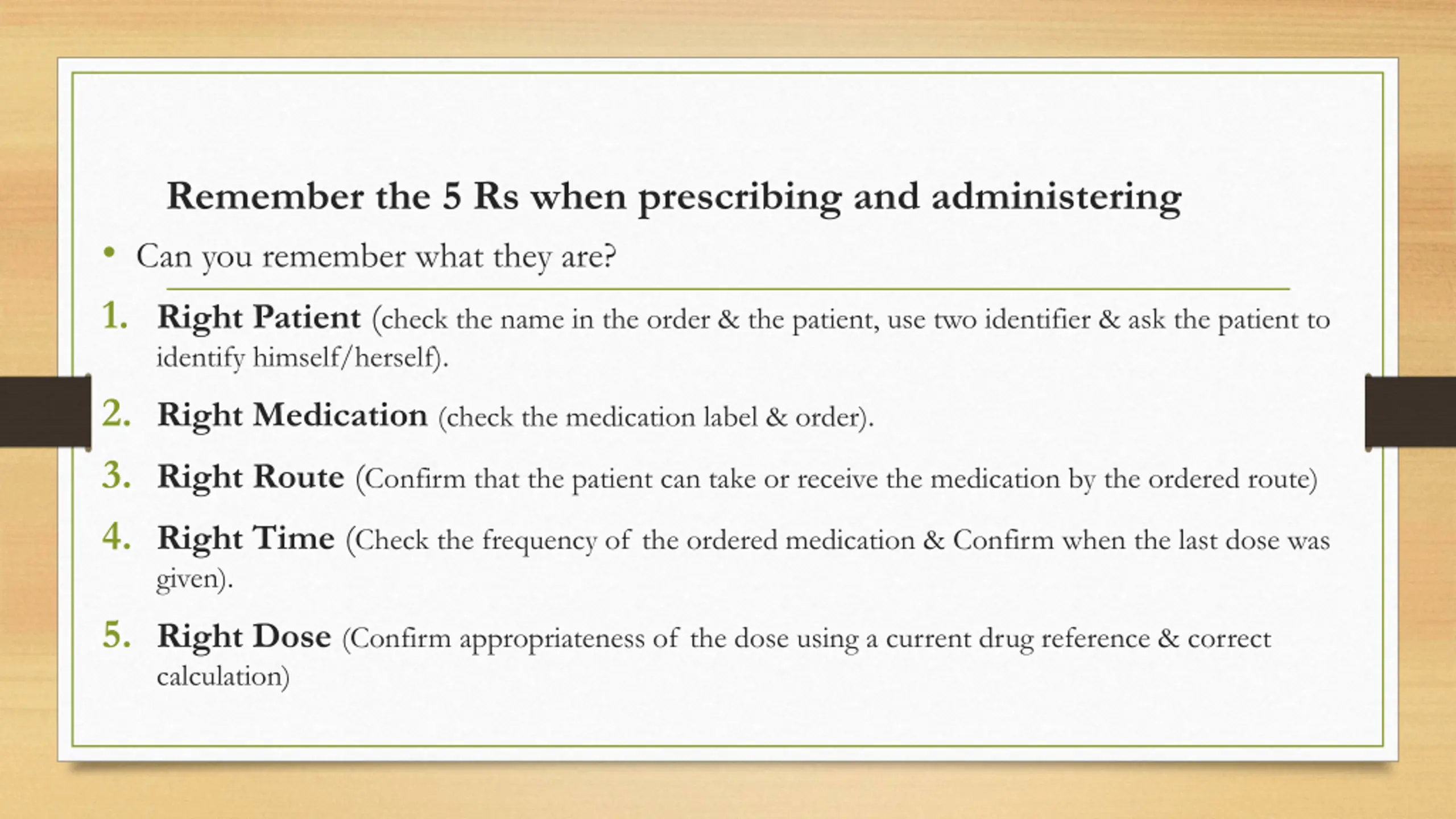 Remember the 5 Rs when prescribing and administering

• Can you remember what they are?

1. Right Patient (check the name in the order & the patient, use two identifier & ask the patient to identify himself/herself).

2. Right Medication (check the medication label & order).

3. Right Route (Confirm that the patient can take or receive the medication by the ordered route)

4. Right Time (Check the frequency of the ordered medication & Confirm when the last dose was given).

5. Right Dose (Confirm appropriateness of the dose using a current drug reference & correct calculation)